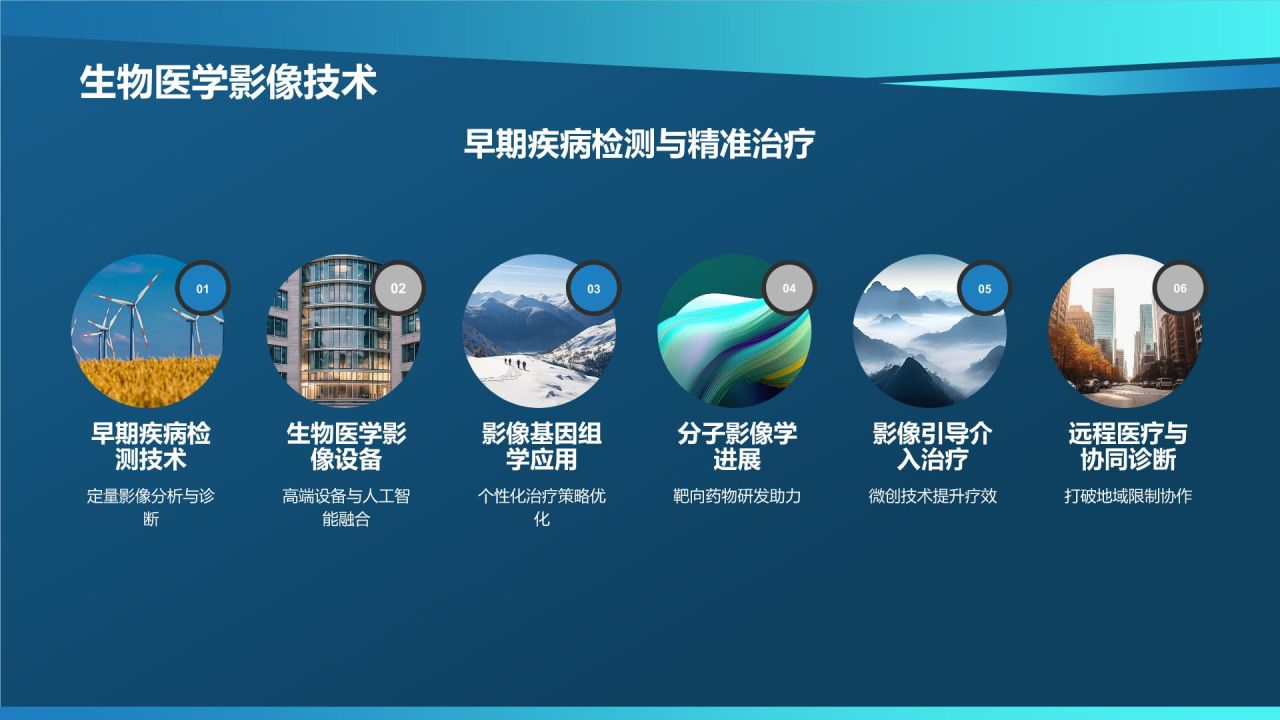 生物医学影像技术

早期疾病检测与精准治疗

01
早期疾病检测技术
定量影像分析与诊断

02
生物医学影像设备
高端设备与人工智能融合

03
影像基因组学应用
个性化治疗策略优化

04
分子影像学进展
靶向药物研发助力

05
影像引导介入治疗
微创技术提升疗效

06
远程医疗与协同诊断
打破地域限制协作